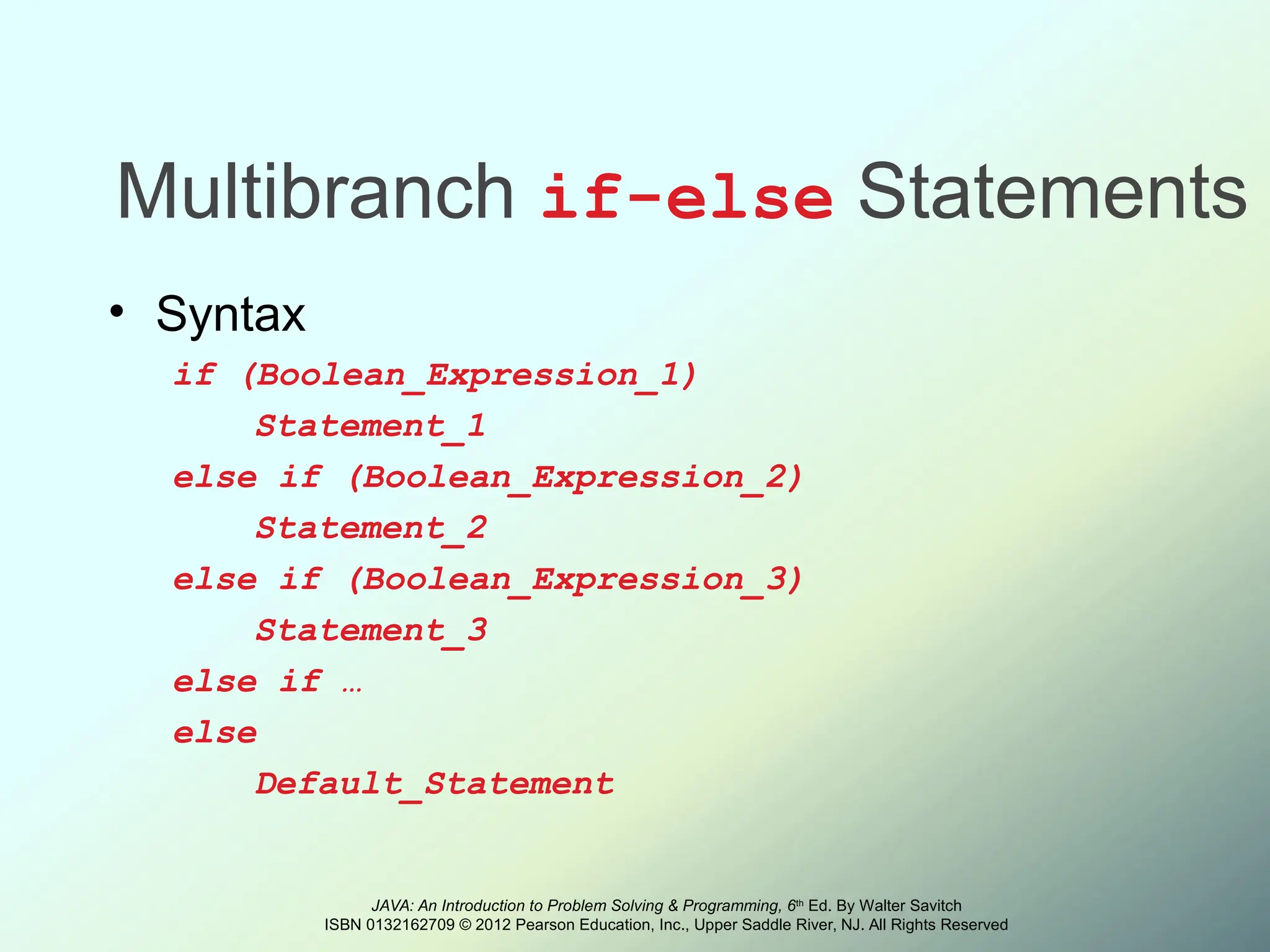 Multibranch if-else Statements

• Syntax

if (Boolean_Expression_1)
    Statement_1
else if (Boolean_Expression_2)
    Statement_2
else if (Boolean_Expression_3)
    Statement_3
else if …
else
    Default_Statement

JAVA: An Introduction to Problem Solving & Programming, 6th Ed. By Walter Savitch
ISBN 0132162709 © 2012 Pearson Education, Inc., Upper Saddle River, NJ. All Rights Reserved